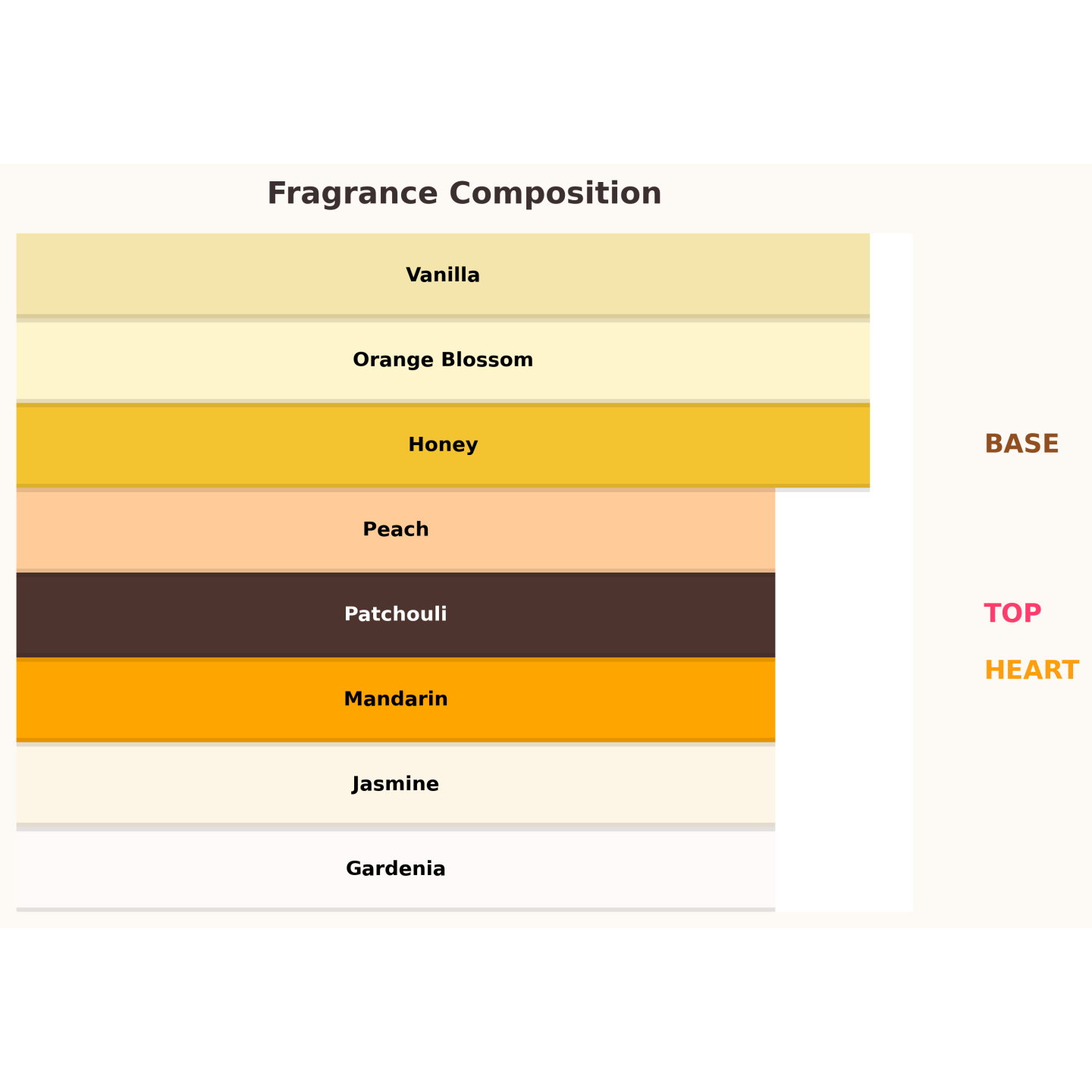 Fragrance Composition

Vanilla

Orange Blossom

Honey

Peach

Patchouli

Mandarin

Jasmine

Gardenia

BASE

TOP

HEART